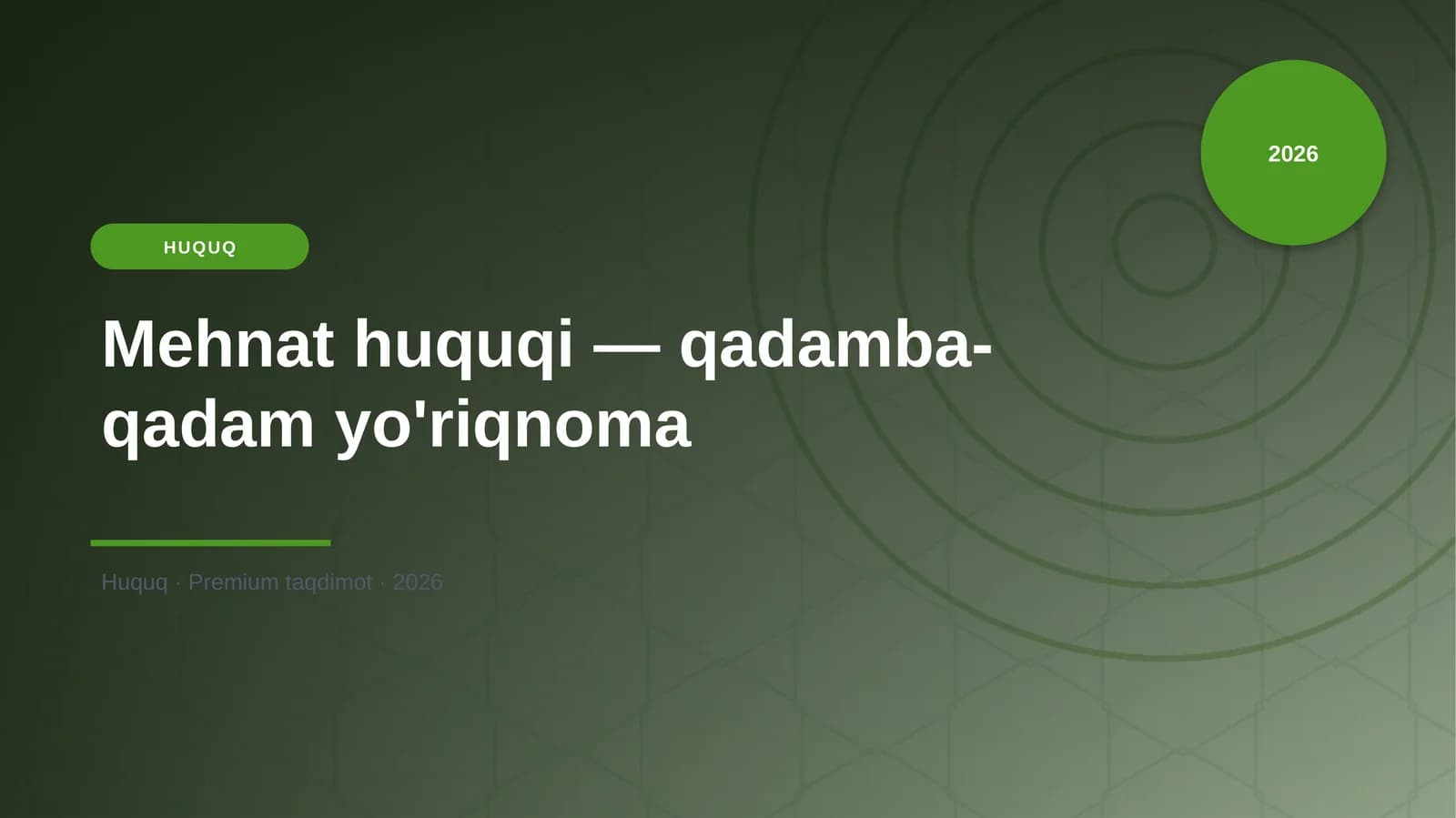 2026

HUQUQ

Mehnat huquqi — qadamba-qadam yo'riqnoma

Huquq · Premium taqdimot · 2026